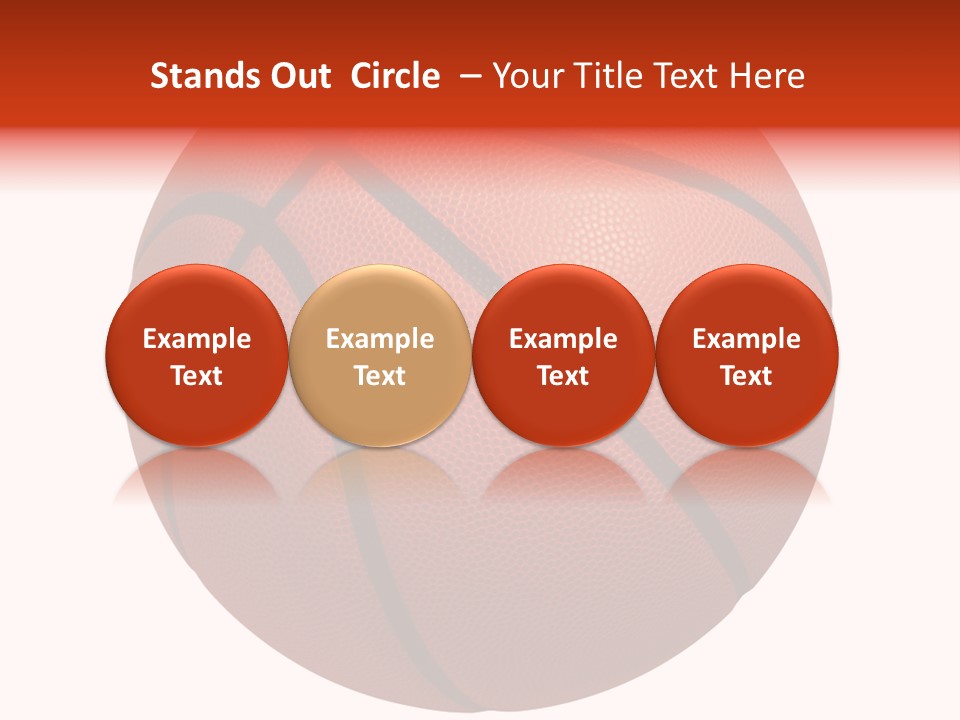 Stands Out Circle – Your Title Text Here

Example Text

Example Text

Example Text

Example Text